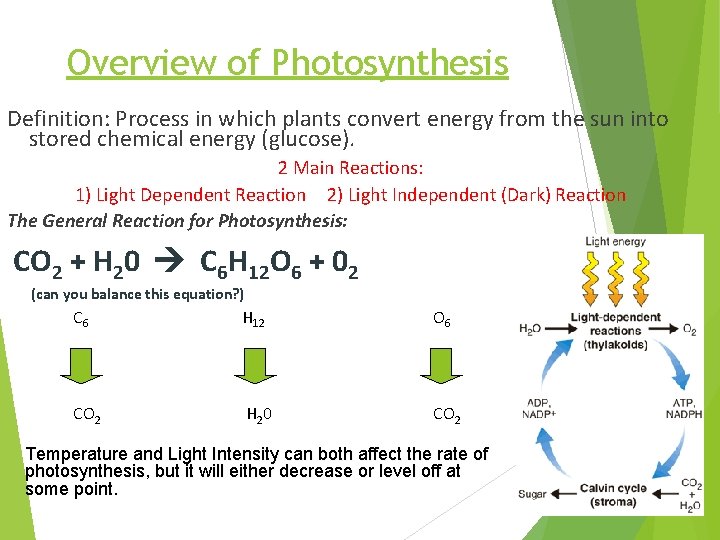 Overview of Photosynthesis

Definition: Process in which plants convert energy from the sun into stored chemical energy (glucose).

2 Main Reactions:

1) Light Dependent Reaction 2) Light Independent (Dark) Reaction

The General Reaction for Photosynthesis:

$CO_2 + H_20 \rightarrow C_6H_{12}O_6 + 0_2$

(can you balance this equation?)

$C_6$ $H_{12}$ $O_6$

$CO_2$ $H_20$ $CO_2$

Temperature and Light Intensity can both affect the rate of photosynthesis, but it will either decrease or level off at some point.

Light energy

$H_2O$

Light-dependent reactions (thylakoids)

$O_2$

ADP, NADP+

ATP, NADPH

Sugar

Calvin cycle (stroma)

$CO_2$ + $H_2O$